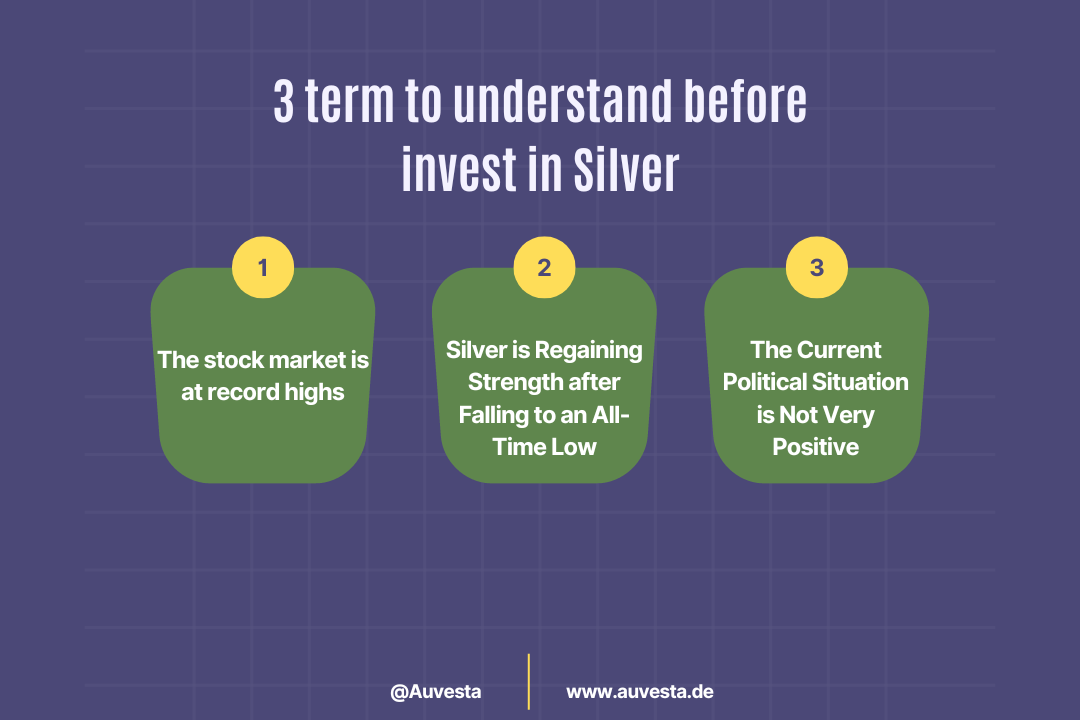 3 term to understand before invest in Silver

1

The stock market is at record highs

2

Silver is Regaining Strength after Falling to an All-Time Low

3

The Current Political Situation is Not Very Positive

@Auvesta

www.auvesta.de